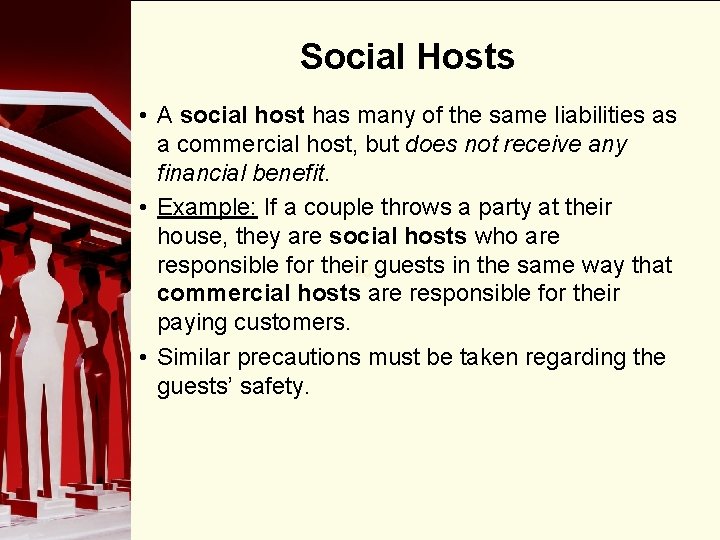 Social Hosts

• A social host has many of the same liabilities as a commercial host, but does not receive any financial benefit.

• Example: If a couple throws a party at their house, they are social hosts who are responsible for their guests in the same way that commercial hosts are responsible for their paying customers.

• Similar precautions must be taken regarding the guests' safety.